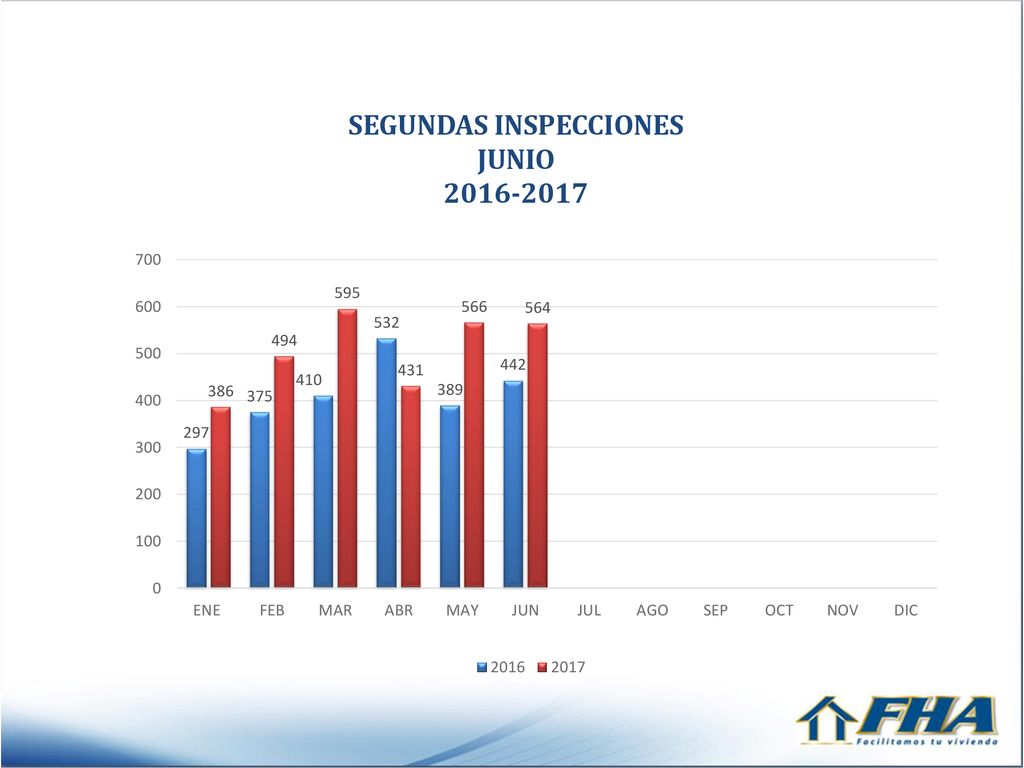 SEGUNDAS INSPECCIONES
JUNIO
2016-2017

700
600
500
400
300
200
100
0

297 386
375 494
410 595
532 431
389 566
442 564

ENE FEB MAR ABR MAY JUN JUL AGO SEP OCT NOV DIC

2016 2017

FHA
Facilitamos tu vivienda